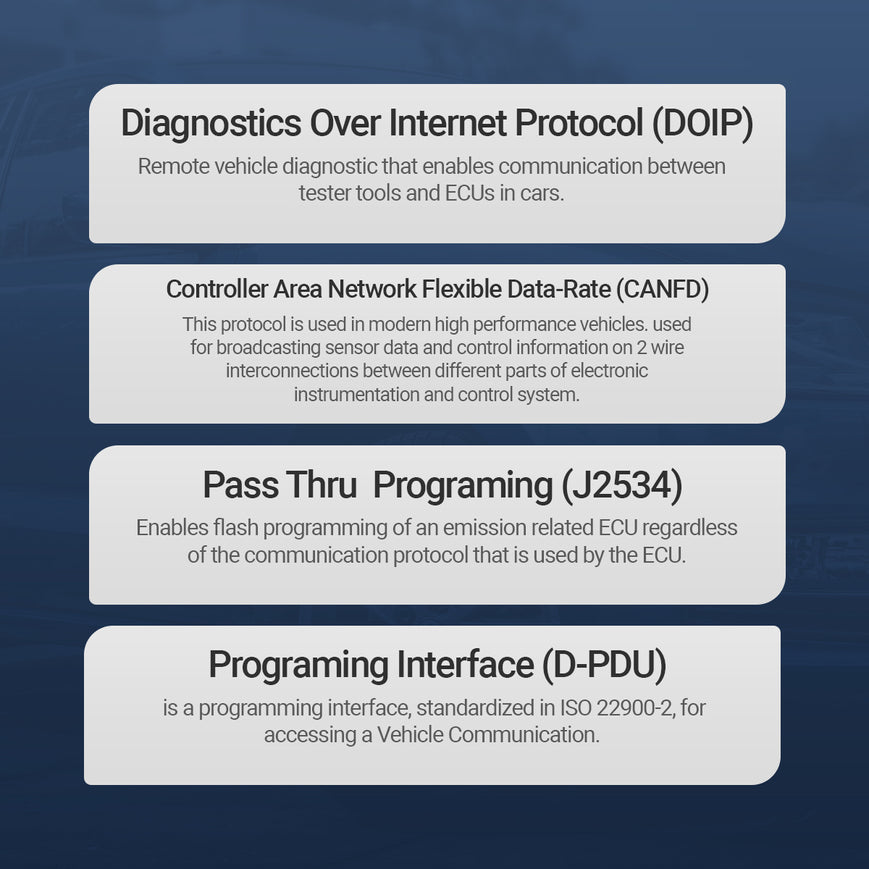 Diagnostics Over Internet Protocol (DOIP)
Remote vehicle diagnostic that enables communication between tester tools and ECUs in cars.

Controller Area Network Flexible Data-Rate (CANFD)
This protocol is used in modern high performance vehicles. used for broadcasting sensor data and control information on 2 wire interconnections between different parts of electronic instrumentation and control system.

Pass Thru  Programing (J2534)
Enables flash programming of an emission related ECU regardless of the communication protocol that is used by the ECU.

Programing Interface (D-PDU)
is a programming interface, standardized in ISO 22900-2, for accessing a Vehicle Communication.